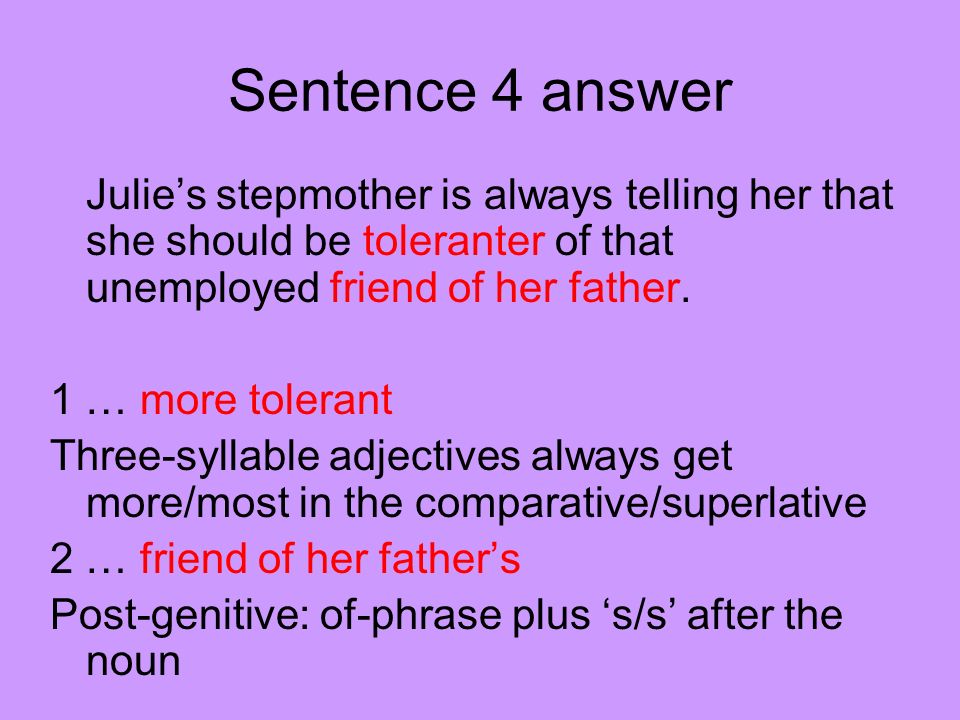 Sentence 4 answer

Julie’s stepmother is always telling her that she should be toleranter of that unemployed friend of her father.

1 … more tolerant

Three-syllable adjectives always get more/most in the comparative/superlative

2 … friend of her father’s

Post-genitive: of-phrase plus ‘s/s’ after the noun